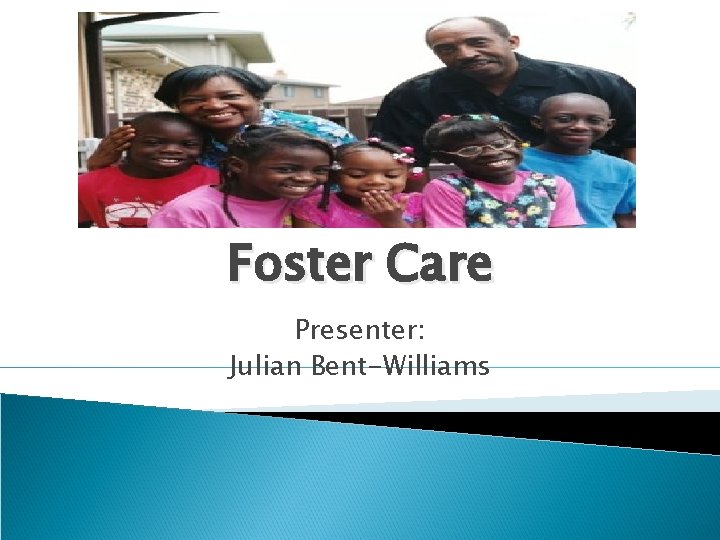 Foster Care

Presenter:
Julian Bent-Williams